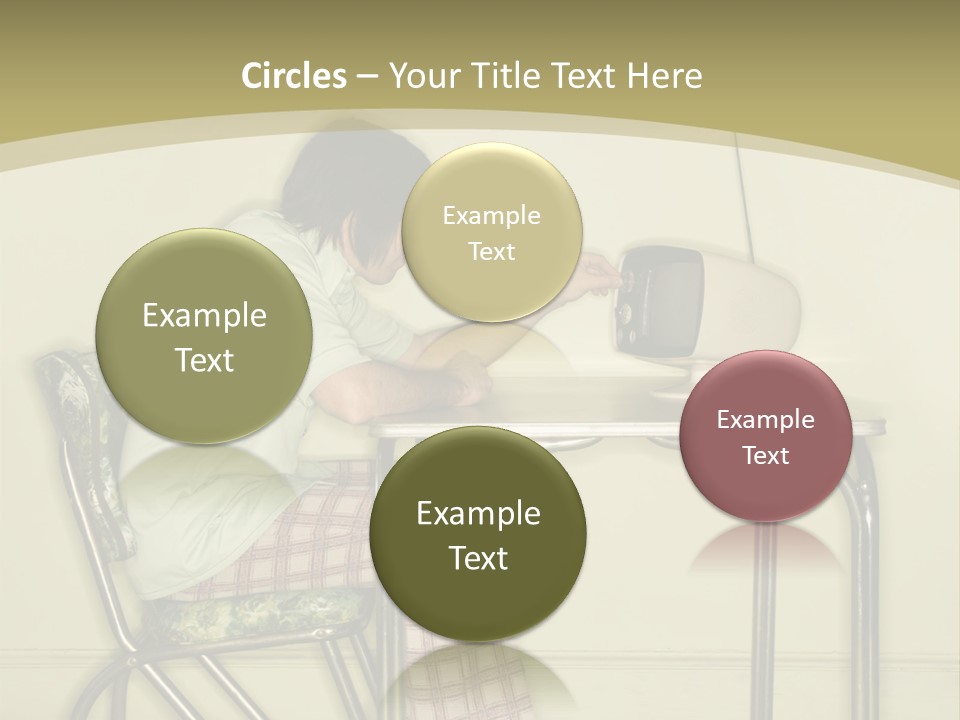 Circles – Your Title Text Here

Example Text

Example Text

Example Text

Example Text